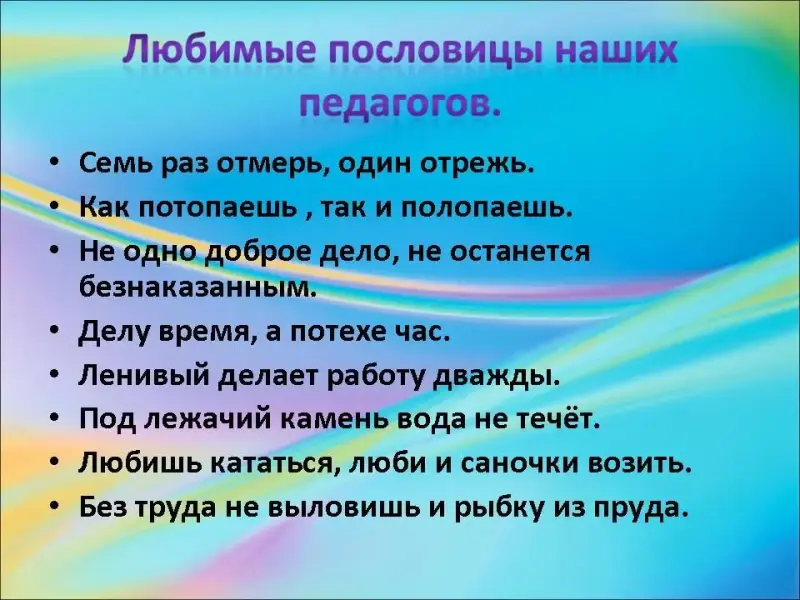 Любимые пословицы наших педагогов.

• Семь раз отмерь, один отрежь.
• Как потопаешь , так и полопаешь.
• Не одно доброе дело, не останется безнаказанным.
• Делу время, а потехе час.
• Ленивый делает работу дважды.
• Под лежачий камень вода не течёт.
• Любишь кататься, люби и саночки возить.
• Без труда не выловишь и рыбку из пруда.